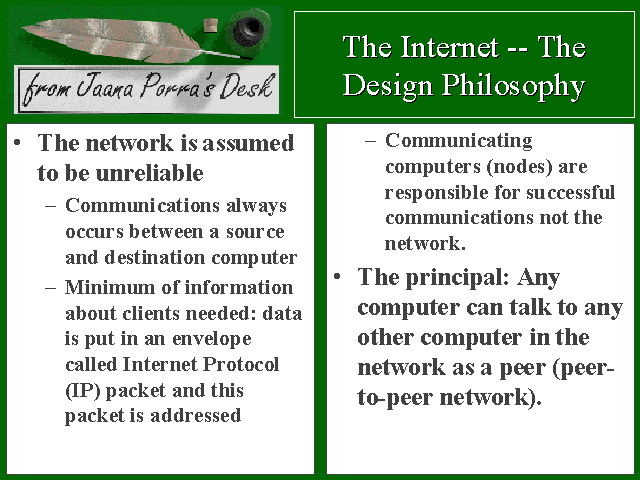 from Jaana Porra's Desk

The Internet -- The Design Philosophy

• The network is assumed to be unreliable
– Communications always occurs between a source and destination computer
– Minimum of information about clients needed: data is put in an envelope called Internet Protocol (IP) packet and this packet is addressed
– Communicating computers (nodes) are responsible for successful communications not the network.
• The principal: Any computer can talk to any other computer in the network as a peer (peer-to-peer network).